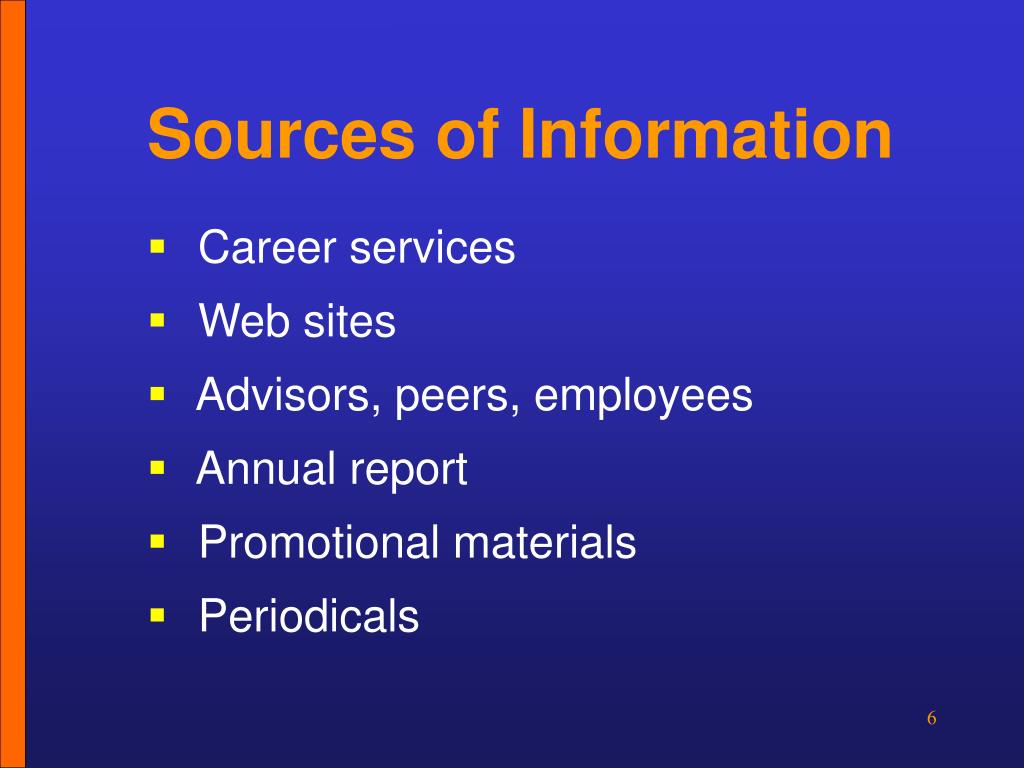 Sources of Information

- Career services
- Web sites
- Advisors, peers, employees
- Annual report
- Promotional materials
- Periodicals

6